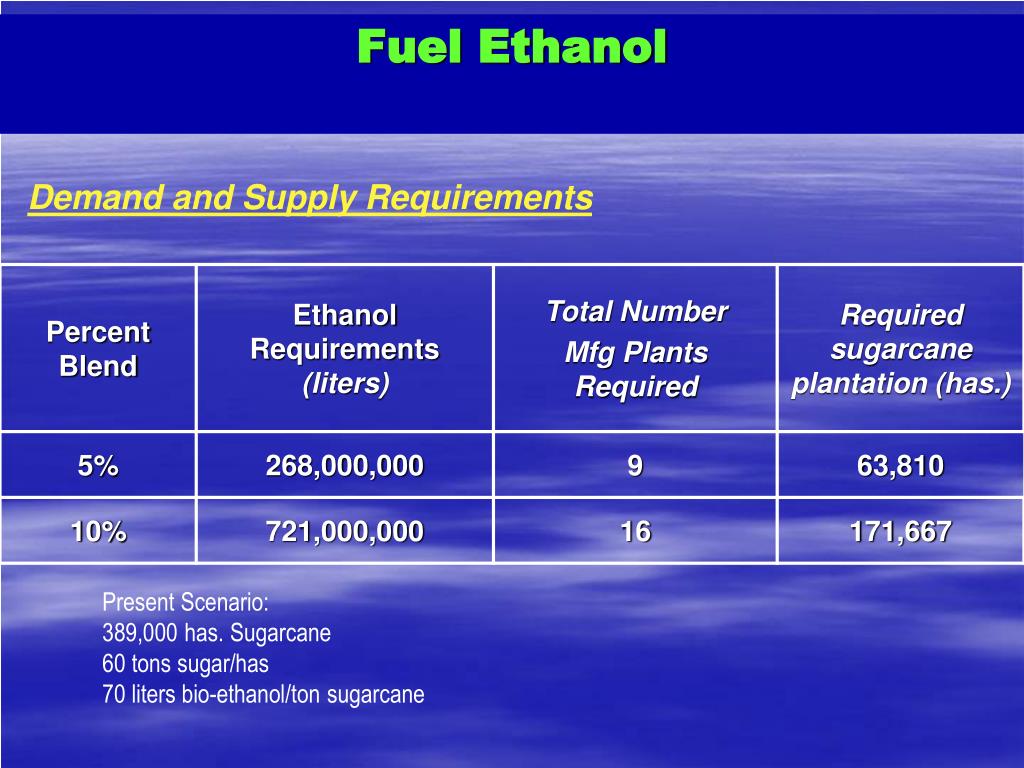 Fuel Ethanol

Demand and Supply Requirements

| Percent Blend | Ethanol Requirements (liters) | Total Number Mfg Plants Required | Required sugarcane plantation (has.) |
|---|---|---|---|
| 5% | 268,000,000 | 9 | 63,810 |
| 10% | 721,000,000 | 16 | 171,667 |

Present Scenario:
389,000 has. Sugarcane
60 tons sugar/has
70 liters bio-ethanol/ton sugarcane